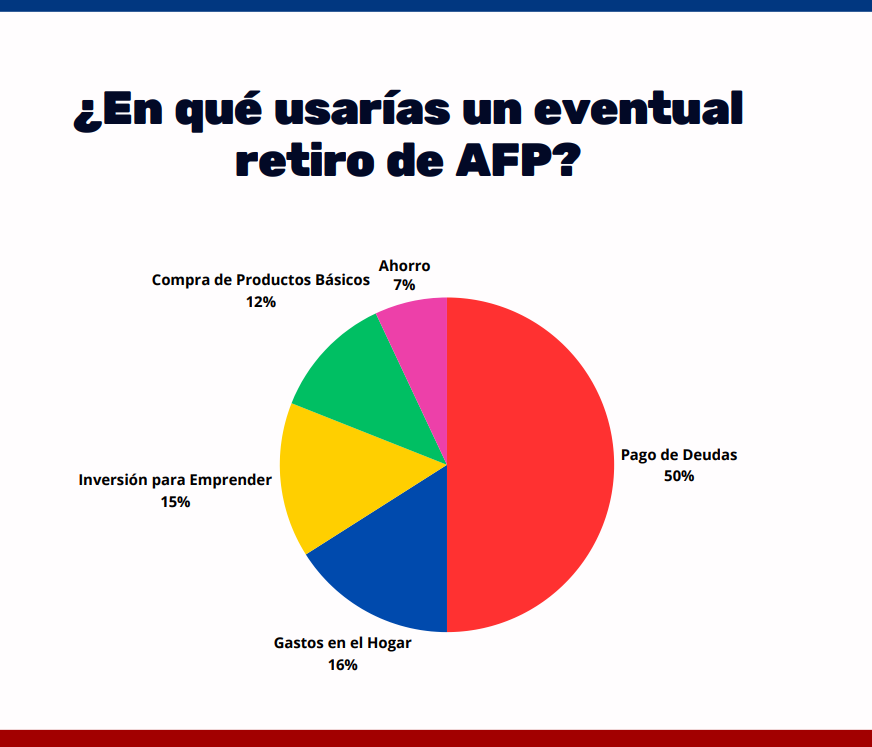 ¿En qué usarías un eventual retiro de AFP?

Compra de Productos Básicos
12%

Ahorro
7%

Pago de Deudas
50%

Inversión para Emprender
15%

Gastos en el Hogar
16%